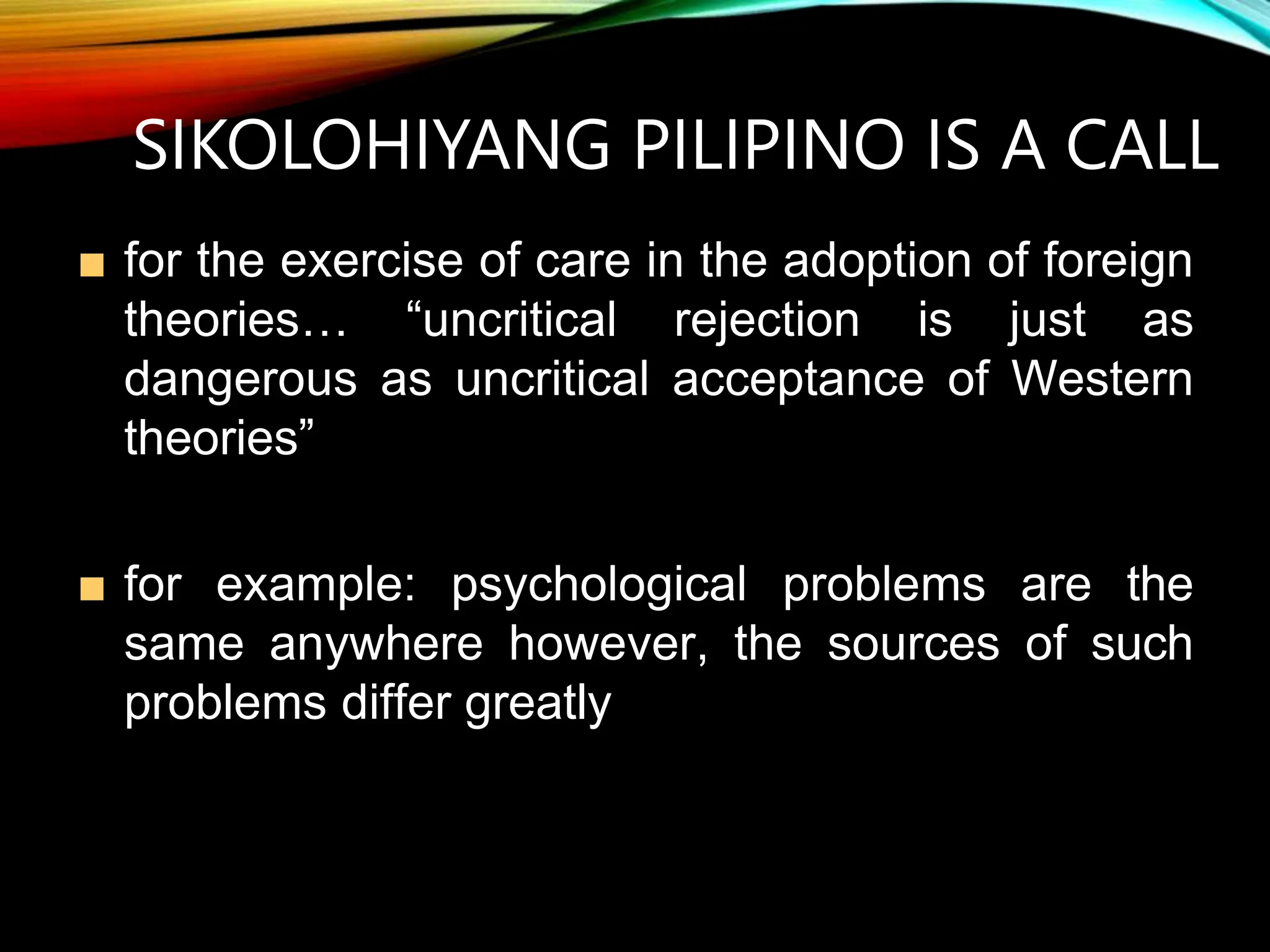 SIKOLOHIYANG PILIPINO IS A CALL

■ for the exercise of care in the adoption of foreign theories… “uncritical rejection is just as dangerous as uncritical acceptance of Western theories”

■ for example: psychological problems are the same anywhere however, the sources of such problems differ greatly